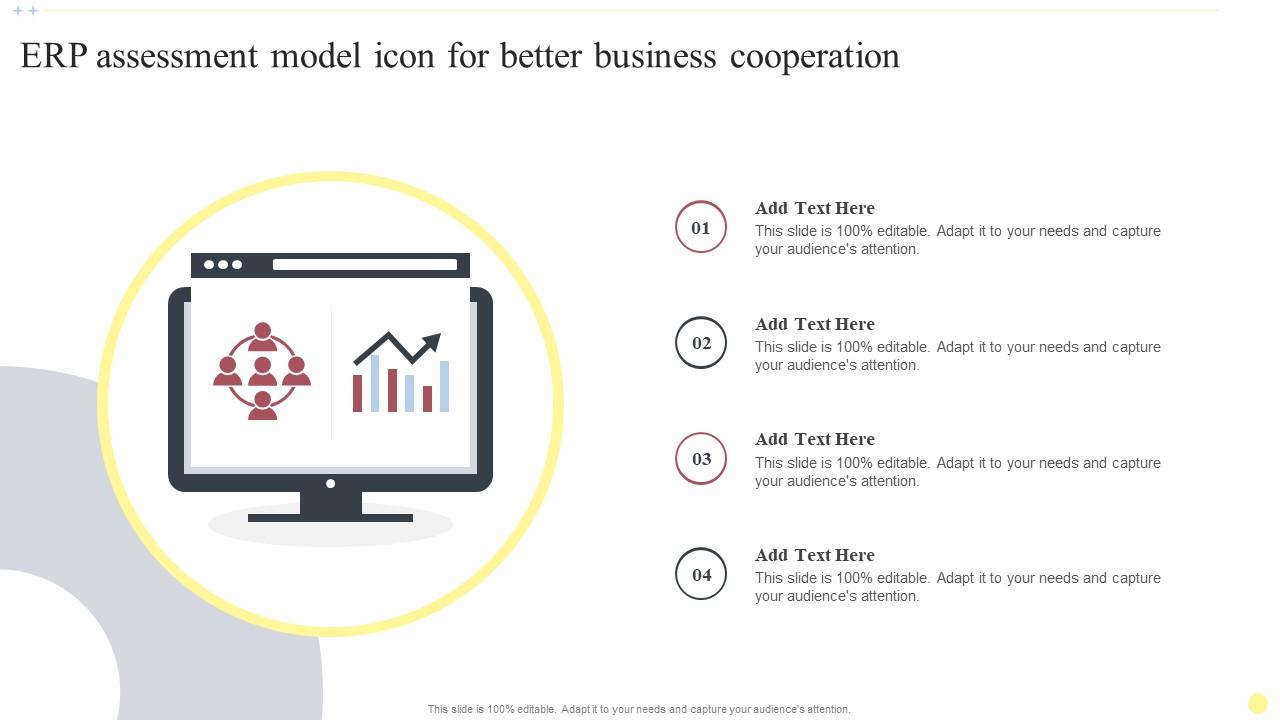 ERP assessment model icon for better business cooperation

01
Add Text Here
This slide is 100% editable. Adapt it to your needs and capture your audience's attention.

02
Add Text Here
This slide is 100% editable. Adapt it to your needs and capture your audience's attention.

03
Add Text Here
This slide is 100% editable. Adapt it to your needs and capture your audience's attention.

04
Add Text Here
This slide is 100% editable. Adapt it to your needs and capture your audience's attention.

This slide is 100% editable. Adapt it to your needs and capture your audience's attention.